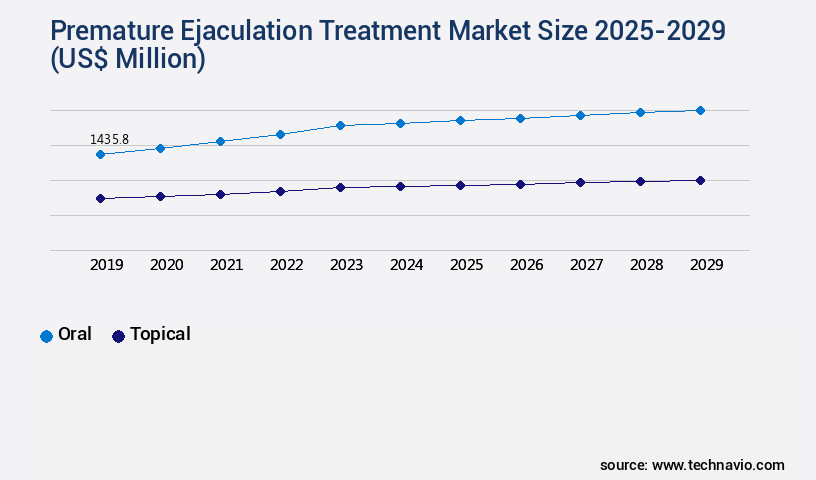 Premature Ejaculation Treatment Market Size 2025-2029 (US$ Million)

1435.8

2019 2020 2021 2022 2023 2024 2025 2026 2027 2028 2029

Oral Topical

source: www.technavio.com